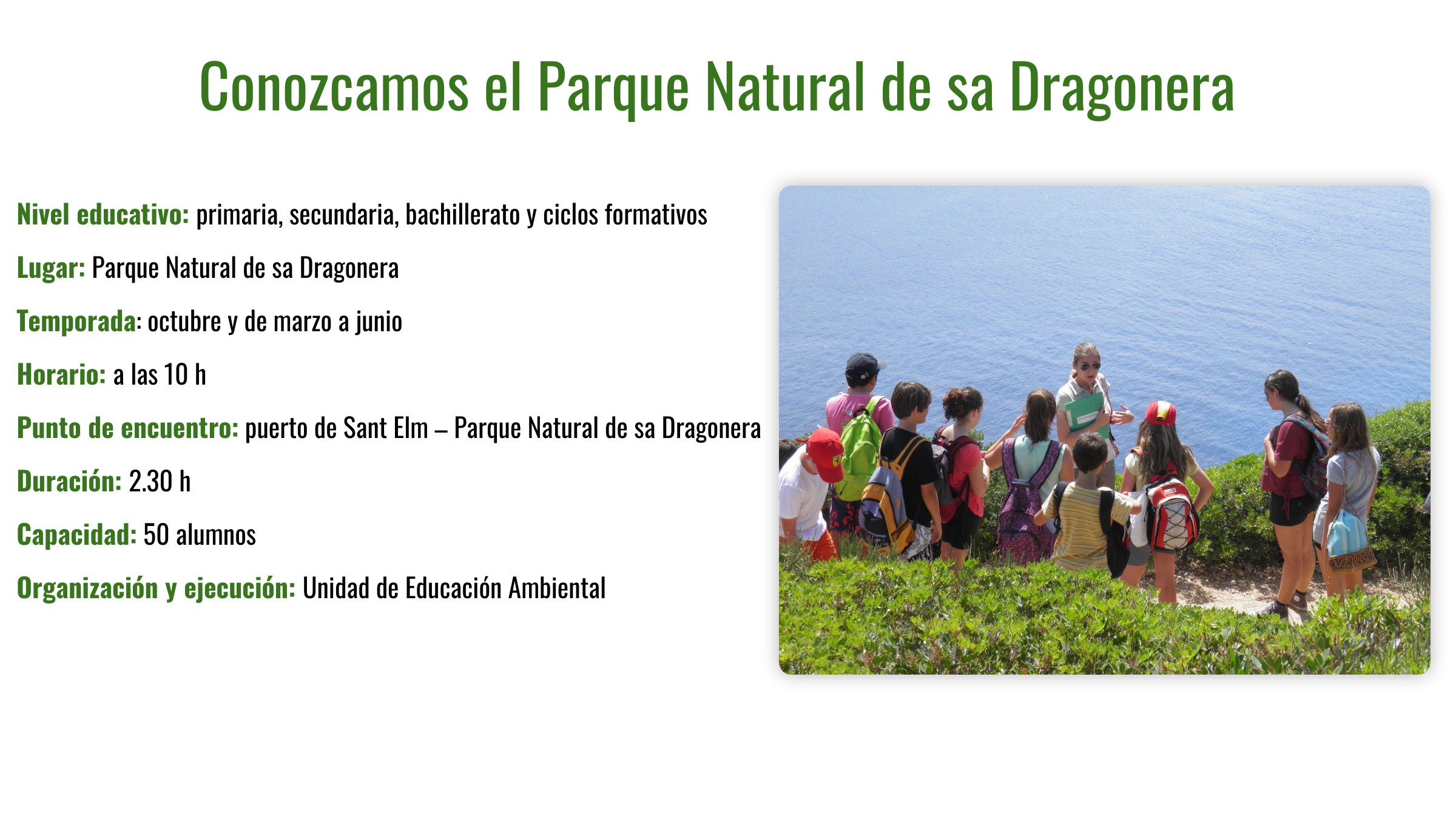 Conozcamos el Parque Natural de sa Dragonera

Nivel educativo: primaria, secundaria, bachillerato y ciclos formativos

Lugar: Parque Natural de sa Dragonera

Temporada: octubre y de marzo a junio

Horario: a las 10 h

Punto de encuentro: puerto de Sant Elm – Parque Natural de sa Dragonera

Duración: 2.30 h

Capacidad: 50 alumnos

Organización y ejecución: Unidad de Educación Ambiental